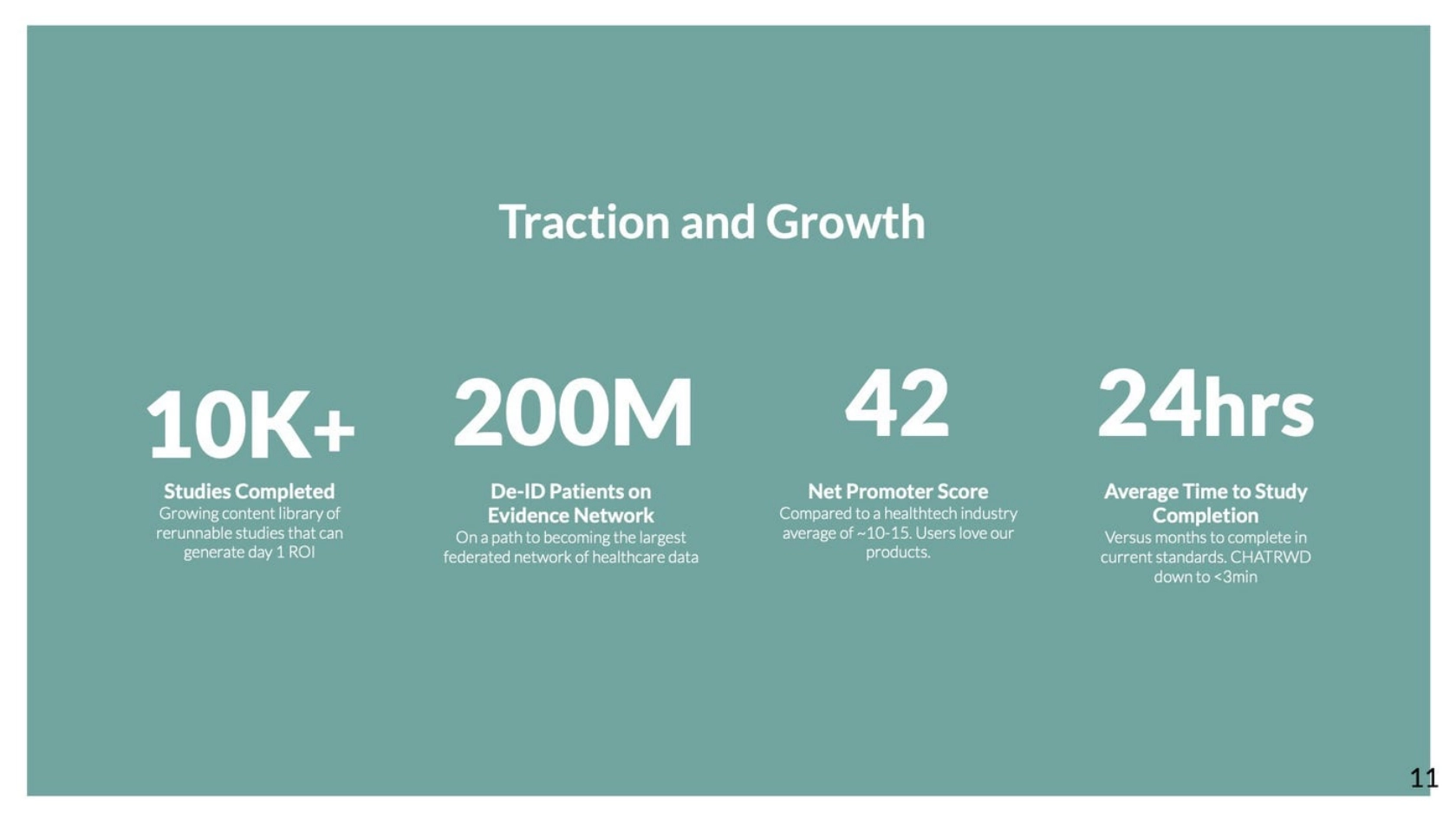 Traction and Growth

10K+

Studies Completed
Growing content library of rerunnable studies that can generate day 1 ROI

200M

De-ID Patients on Evidence Network
On a path to becoming the largest federated network of healthcare data

42

Net Promoter Score
Compared to a healthtech industry average of ~10-15. Users love our products.

24hrs

Average Time to Study Completion
Versus months to complete in current standards. CHATRWD down to <3min

11